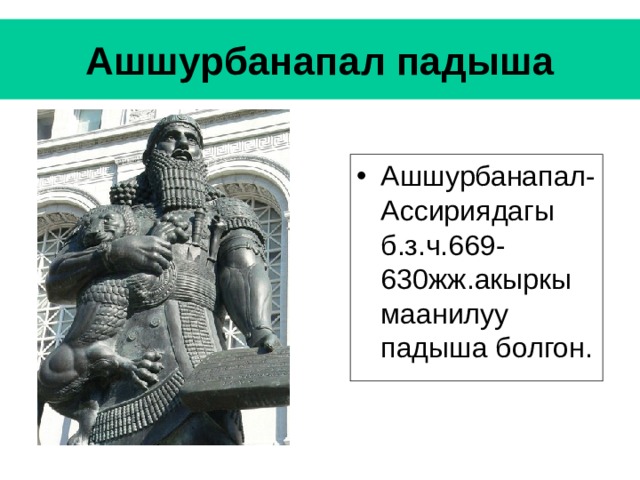 Ашшурбанапал падыша

• Ашшурбанапал-Ассириядагы б.з.ч.669-630жж.акыркы маанилуу падыша болгон.